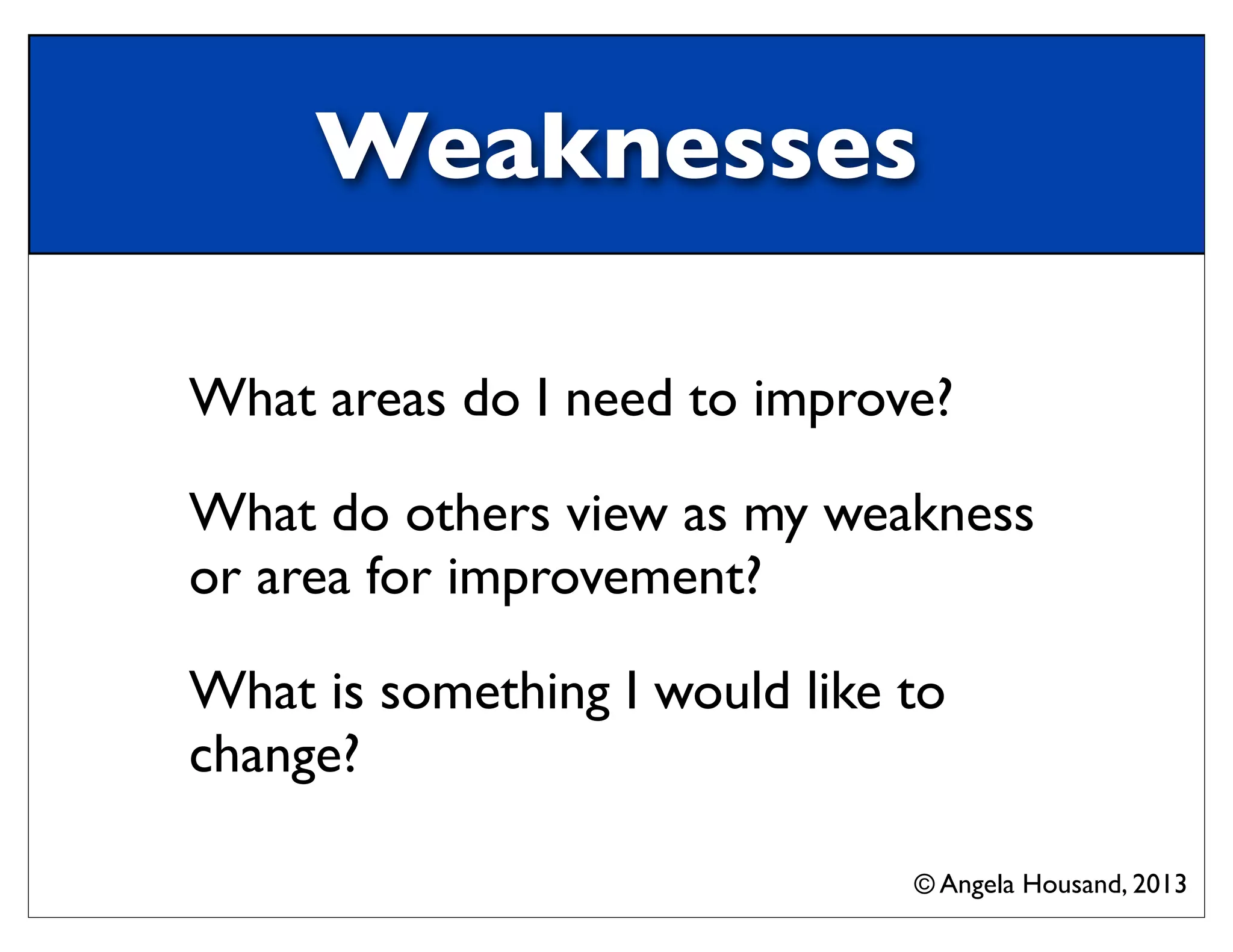 Weaknesses

What areas do I need to improve?

What do others view as my weakness or area for improvement?

What is something I would like to change?

© Angela Housand, 2013